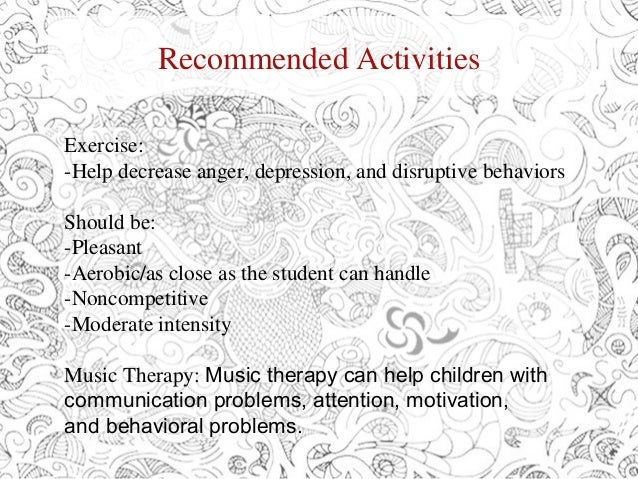 Recommended Activities

Exercise:
-Help decrease anger, depression, and disruptive behaviors

Should be:
-Pleasant
-Aerobic/as close as the student can handle
-Noncompetitive
-Moderate intensity

Music Therapy: Music therapy can help children with communication problems, attention, motivation, and behavioral problems.